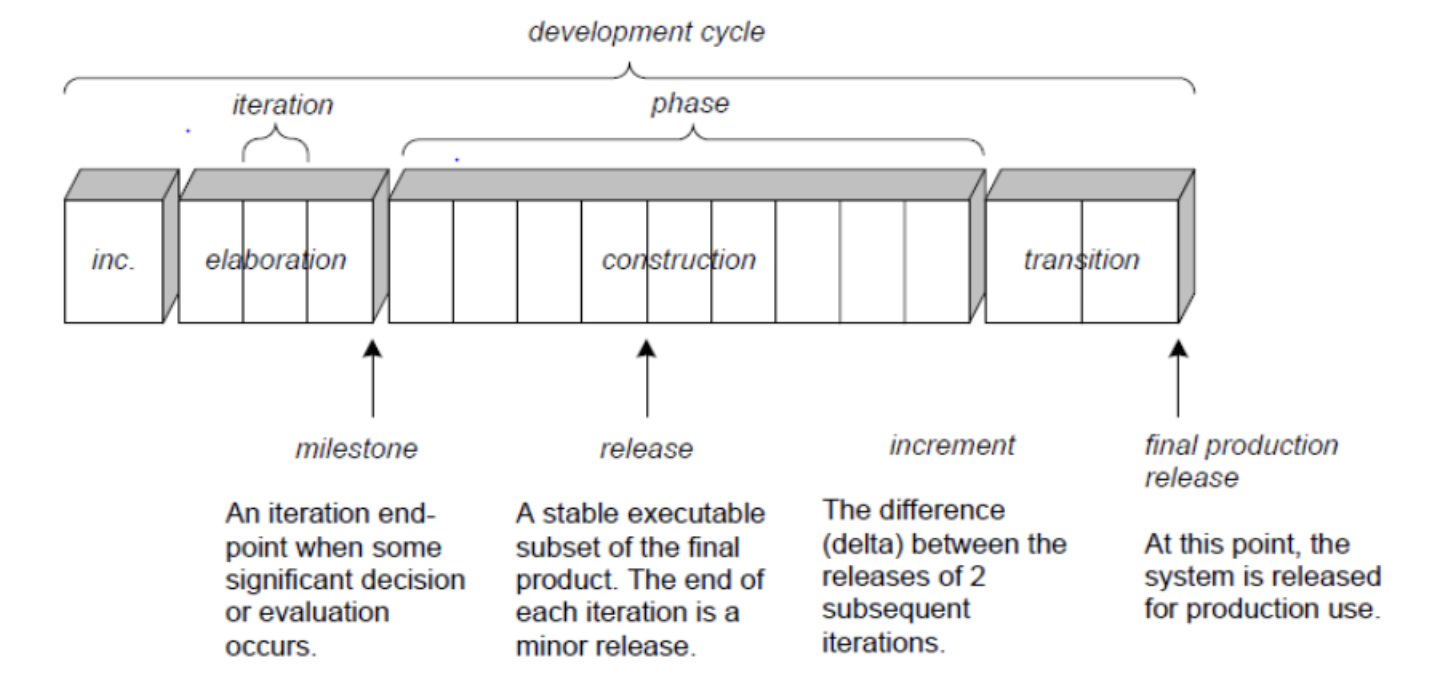 development cycle

iteration

phase

inc.

elaboration

construction

transition

milestone

An iteration end-point when some significant decision or evaluation occurs.

release

A stable executable subset of the final product. The end of each iteration is a minor release.

increment

The difference (delta) between the releases of 2 subsequent iterations.

final production release

At this point, the system is released for production use.